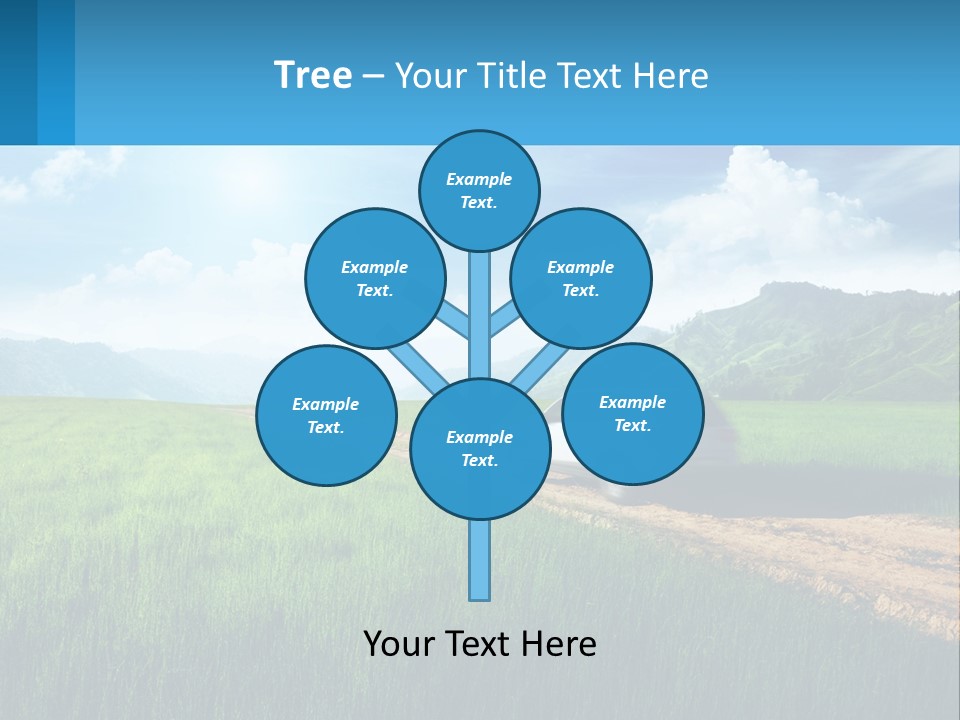 Tree – Your Title Text Here

Example Text.

Example Text.

Example Text.

Example Text.

Example Text.

Example Text.

Your Text Here